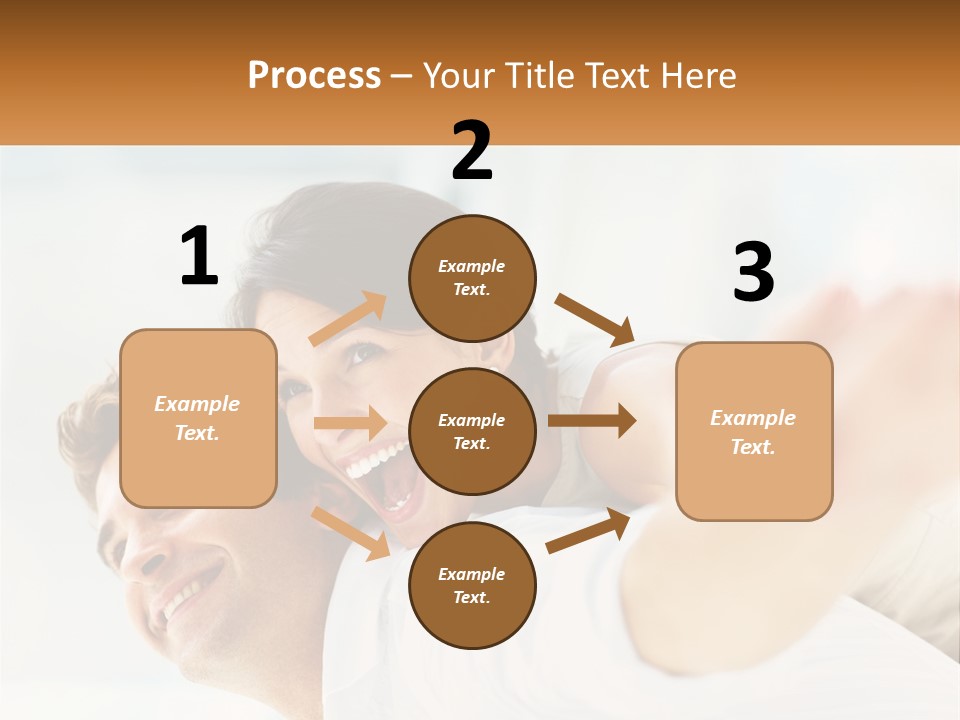 Process – Your Title Text Here

1

Example Text.

2

Example Text.

Example Text.

Example Text.

3

Example Text.